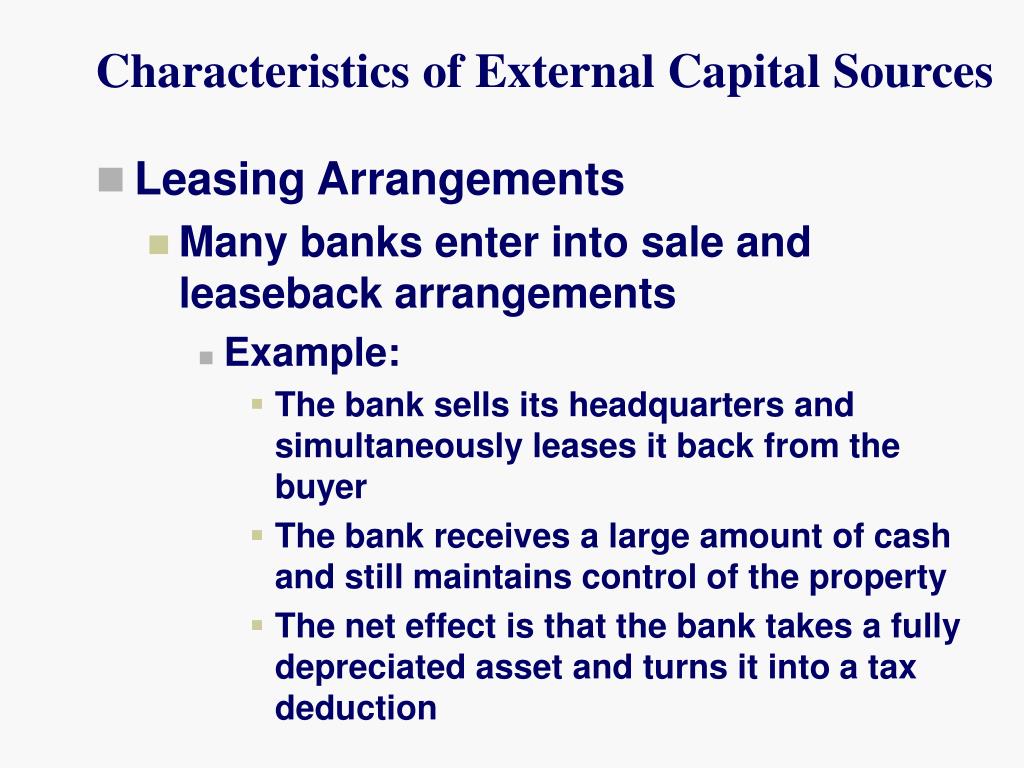 Characteristics of External Capital Sources

Leasing Arrangements

Many banks enter into sale and leaseback arrangements

Example:

The bank sells its headquarters and simultaneously leases it back from the buyer

The bank receives a large amount of cash and still maintains control of the property

The net effect is that the bank takes a fully depreciated asset and turns it into a tax deduction